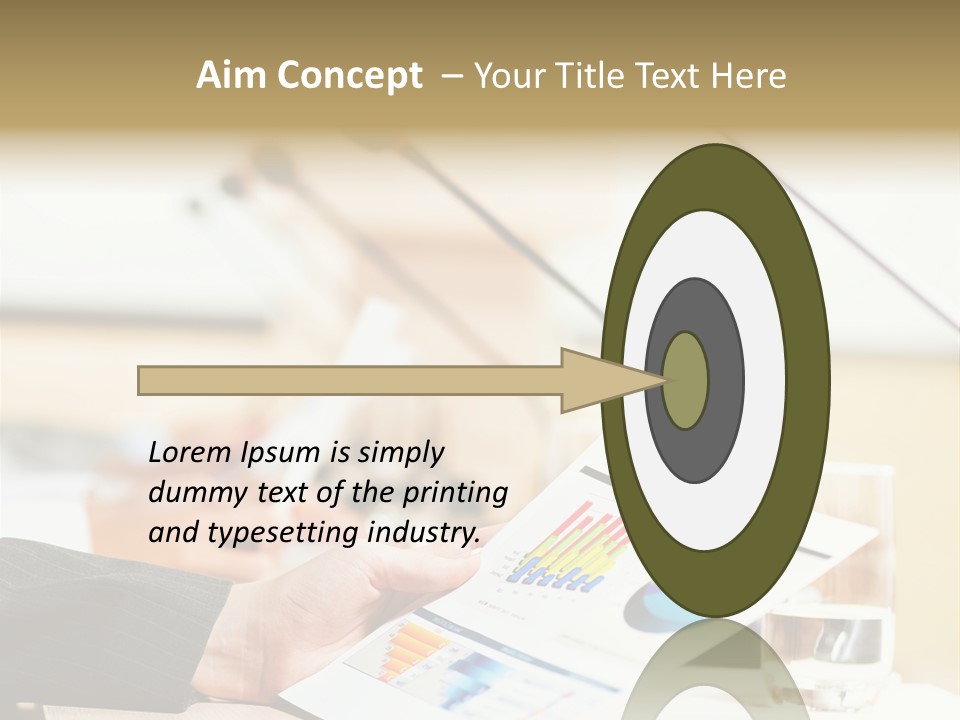 Aim Concept – Your Title Text Here

Lorem Ipsum is simply dummy text of the printing and typesetting industry.